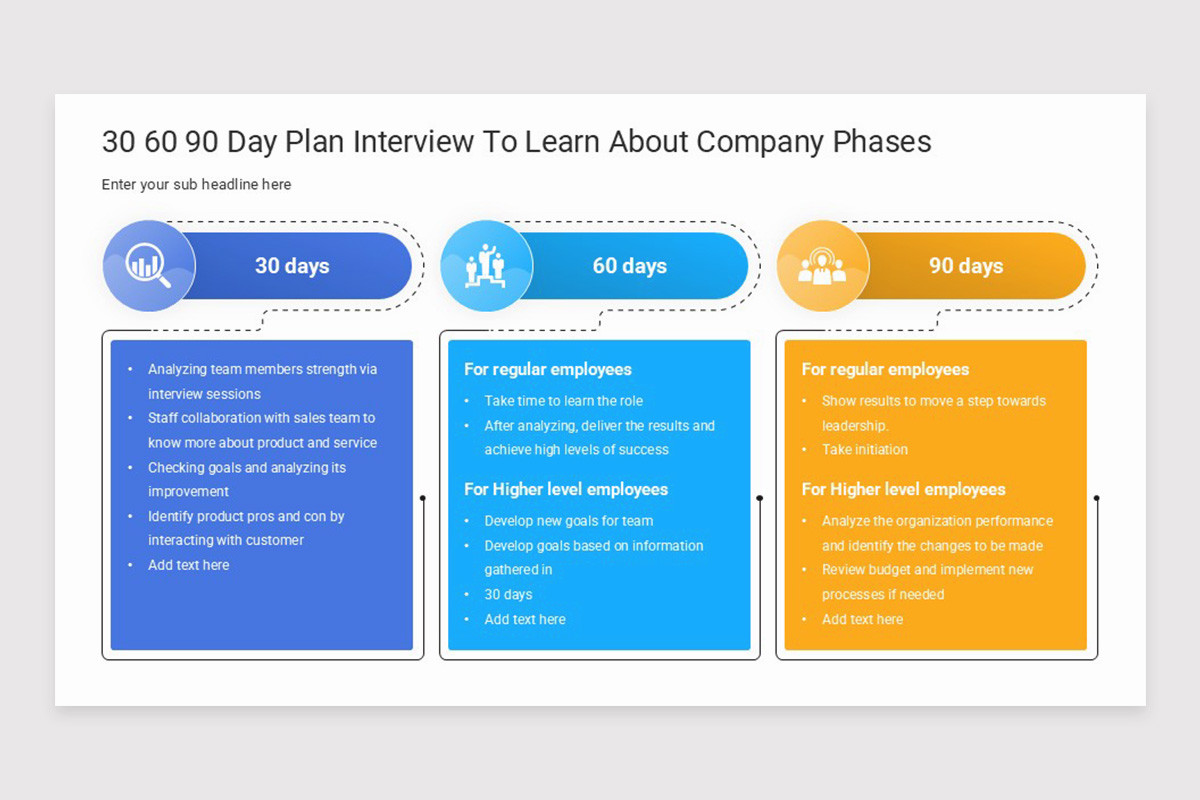 30 60 90 Day Plan Interview To Learn About Company Phases

Enter your sub headline here

30 days

- Analyzing team members strength via interview sessions
- Staff collaboration with sales team to know more about product and service
- Checking goals and analyzing its improvement
- Identify product pros and con by interacting with customer
- Add text here

60 days

For regular employees

- Take time to learn the role
- After analyzing, deliver the results and achieve high levels of success

For Higher level employees

- Develop new goals for team
- Develop goals based on information gathered in
- 30 days
- Add text here

90 days

For regular employees

- Show results to move a step towards leadership.
- Take initiation

For Higher level employees

- Analyze the organization performance and identify the changes to be made
- Review budget and implement new processes if needed
- Add text here